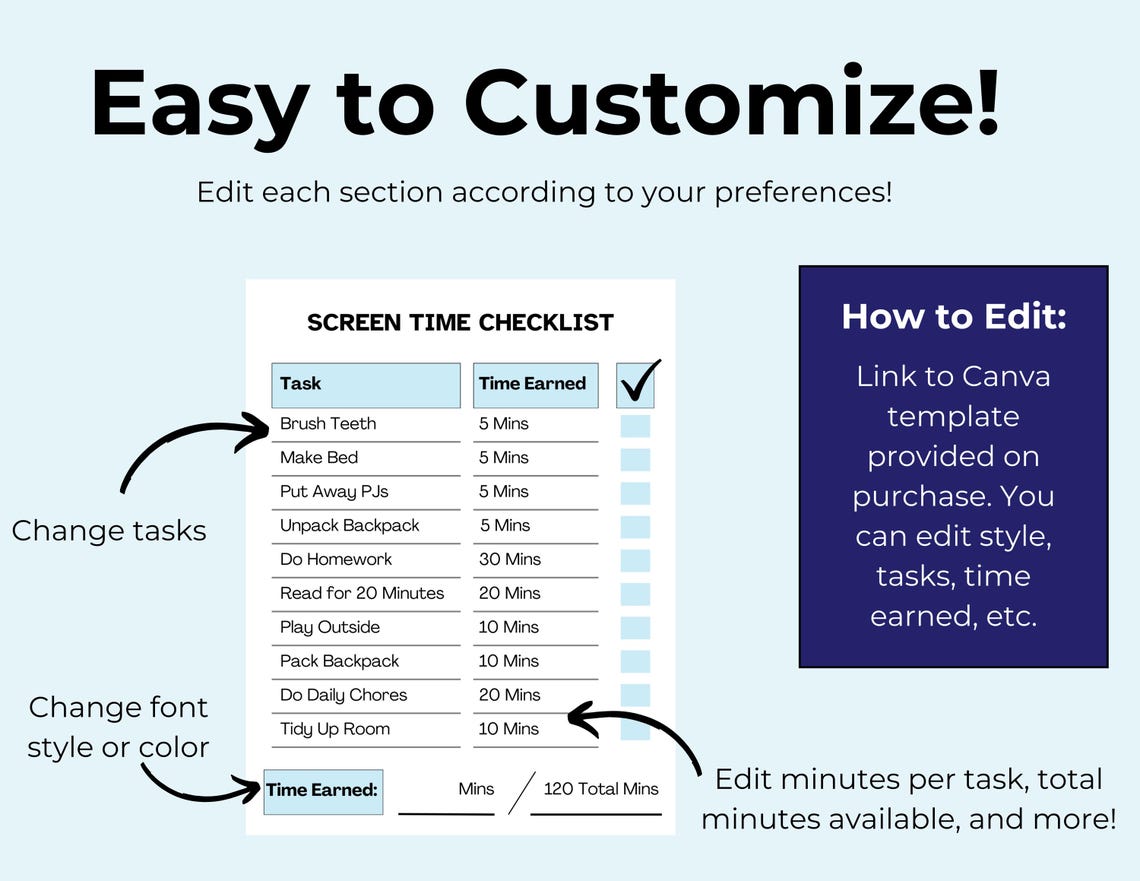 Easy to Customize!

Edit each section according to your preferences!

SCREEN TIME CHECKLIST

| Task | Time Earned | ✓ |
|---|---|---|
| Brush Teeth | 5 Mins | |
| Make Bed | 5 Mins | |
| Put Away PJs | 5 Mins | |
| Unpack Backpack | 5 Mins | |
| Do Homework | 30 Mins | |
| Read for 20 Minutes | 20 Mins | |
| Play Outside | 10 Mins | |
| Pack Backpack | 10 Mins | |
| Do Daily Chores | 20 Mins | |
| Tidy Up Room | 10 Mins | |

Time Earned: Mins / 120 Total Mins

Change tasks

Change font style or color

Edit minutes per task, total minutes available, and more!

How to Edit:

Link to Canva template provided on purchase. You can edit style, tasks, time earned, etc.